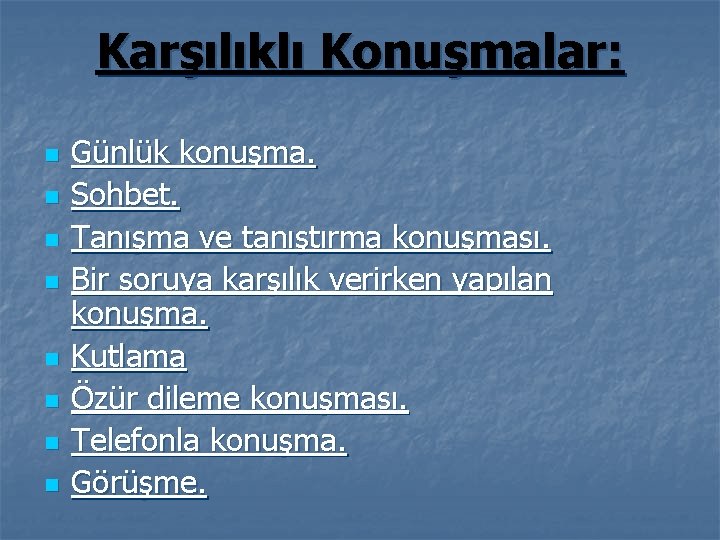 Karşılıklı Konuşmalar:

- Günlük konuşma.
- Sohbet.
- Tanışma ve tanıştırma konuşması.
- Bir soruya karşılık verirken yapılan konuşma.
- Kutlama
- Özür dileme konuşması.
- Telefonla konuşma.
- Görüşme.